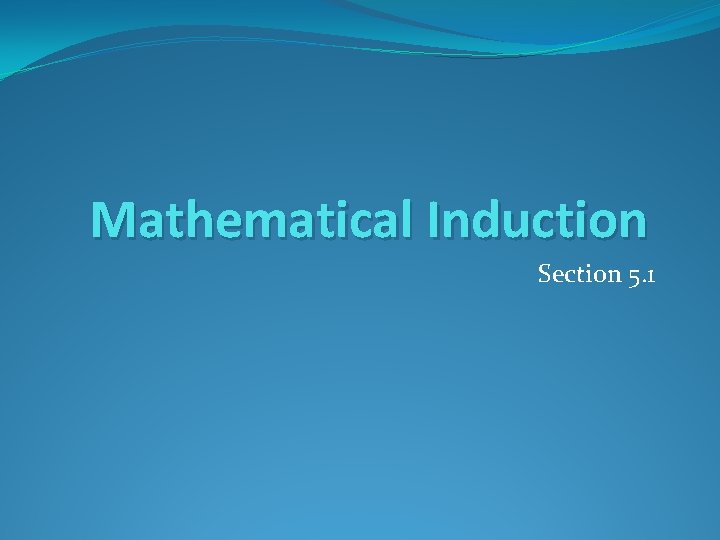 Mathematical Induction

Section 5.1